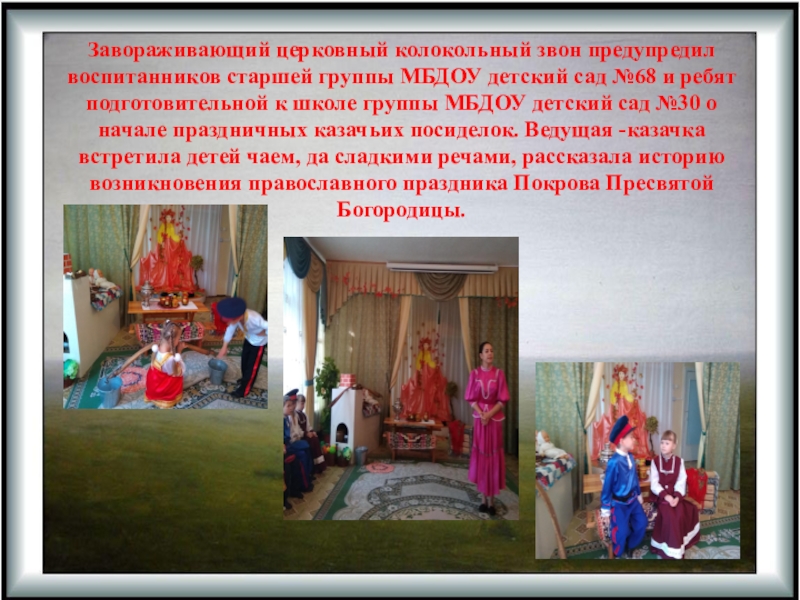 Завораживающий церковный колокольный звон предупредил воспитанников старшей группы МБДОУ детский сад №68 и ребят подготовительной к школе группы МБДОУ детский сад №30 о начале праздничных казачьих посиделок. Ведущая -казачка встретила детей чаем, да сладкими речами, рассказала историю возникновения православного праздника Покрова Пресвятой Богородицы.